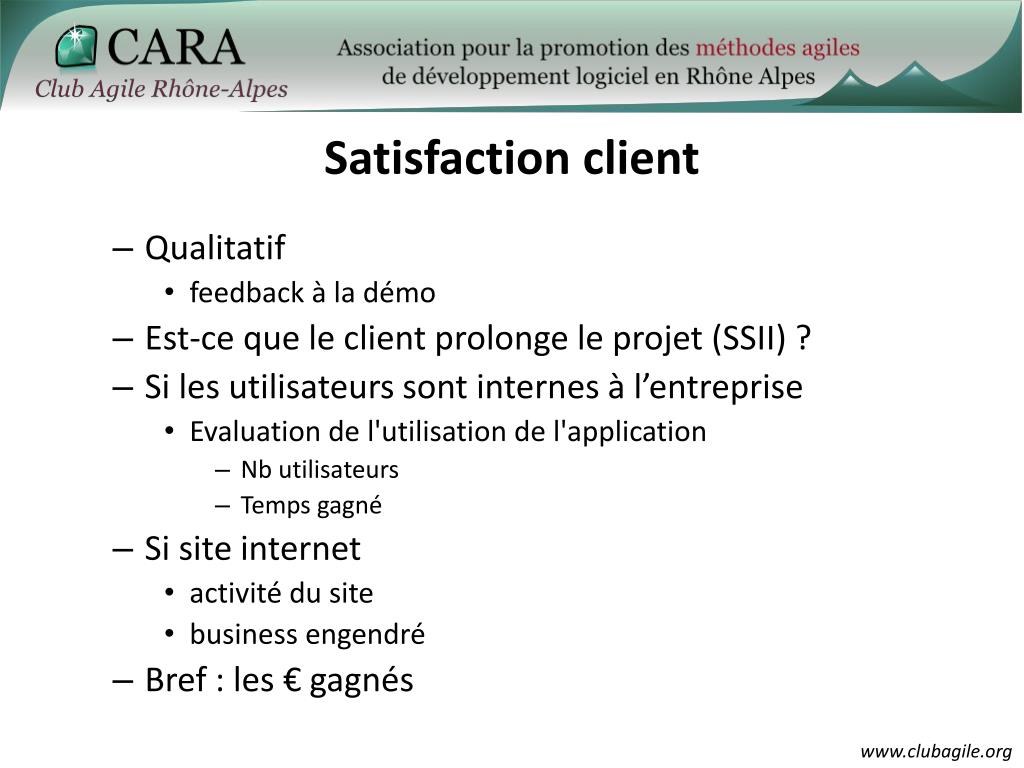 CARA
Club Agile Rhône-Alpes

Association pour la promotion des méthodes agiles de développement logiciel en Rhône Alpes

Satisfaction client

– Qualitatif
• feedback à la démo
– Est-ce que le client prolonge le projet (SSII) ?
– Si les utilisateurs sont internes à l’entreprise
• Evaluation de l'utilisation de l'application
– Nb utilisateurs
– Temps gagné
– Si site internet
• activité du site
• business engendré
– Bref : les € gagnés

www.clubagile.org